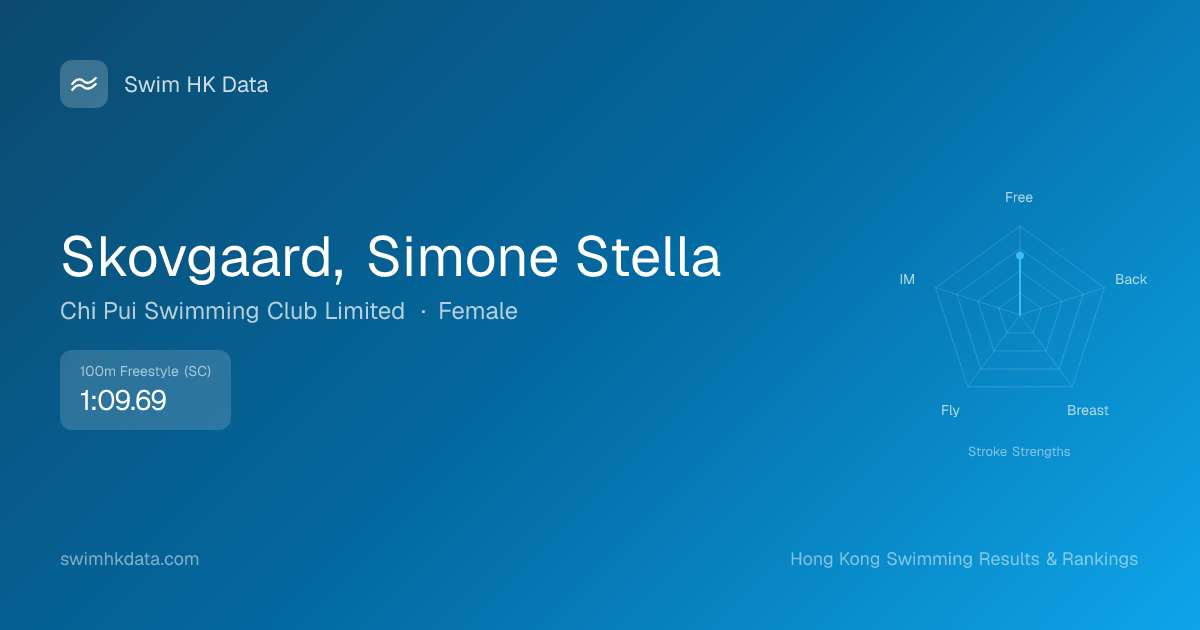 Swim HK Data

Skovgaard, Simone Stella

Chi Pui Swimming Club Limited · Female

100m Freestyle (SC)
1:09.69

Free
Back
Breast
Fly
IM
Stroke Strengths

swimhkdata.com

Hong Kong Swimming Results & Rankings